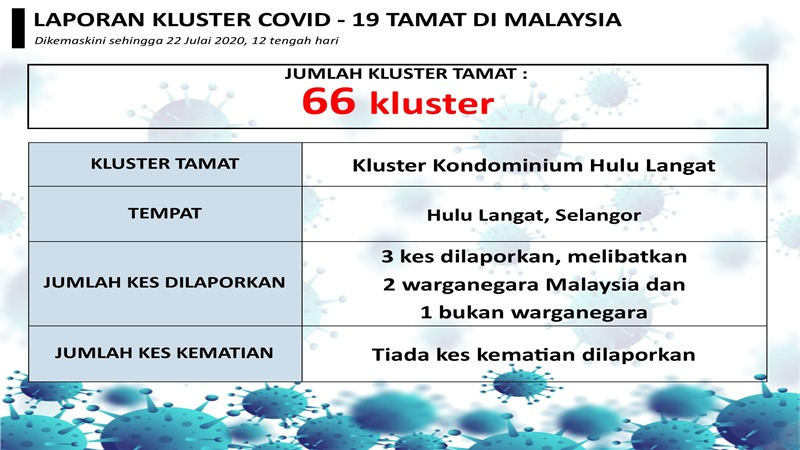 LAPORAN KLUSTER COVID - 19 TAMAT DI MALAYSIA

Dikemaskini sehingga 22 Julai 2020, 12 tengah hari

JUMLAH KLUSTER TAMAT :
66 kluster

| KLUSTER TAMAT | Kluster Kondominium Hulu Langat |
|---|---|
| TEMPAT | Hulu Langat, Selangor |
| JUMLAH KES DILAPORKAN | 3 kes dilaporkan, melibatkan 2 warganegara Malaysia dan 1 bukan warganegara |
| JUMLAH KES KEMATIAN | Tiada kes kematian dilaporkan |